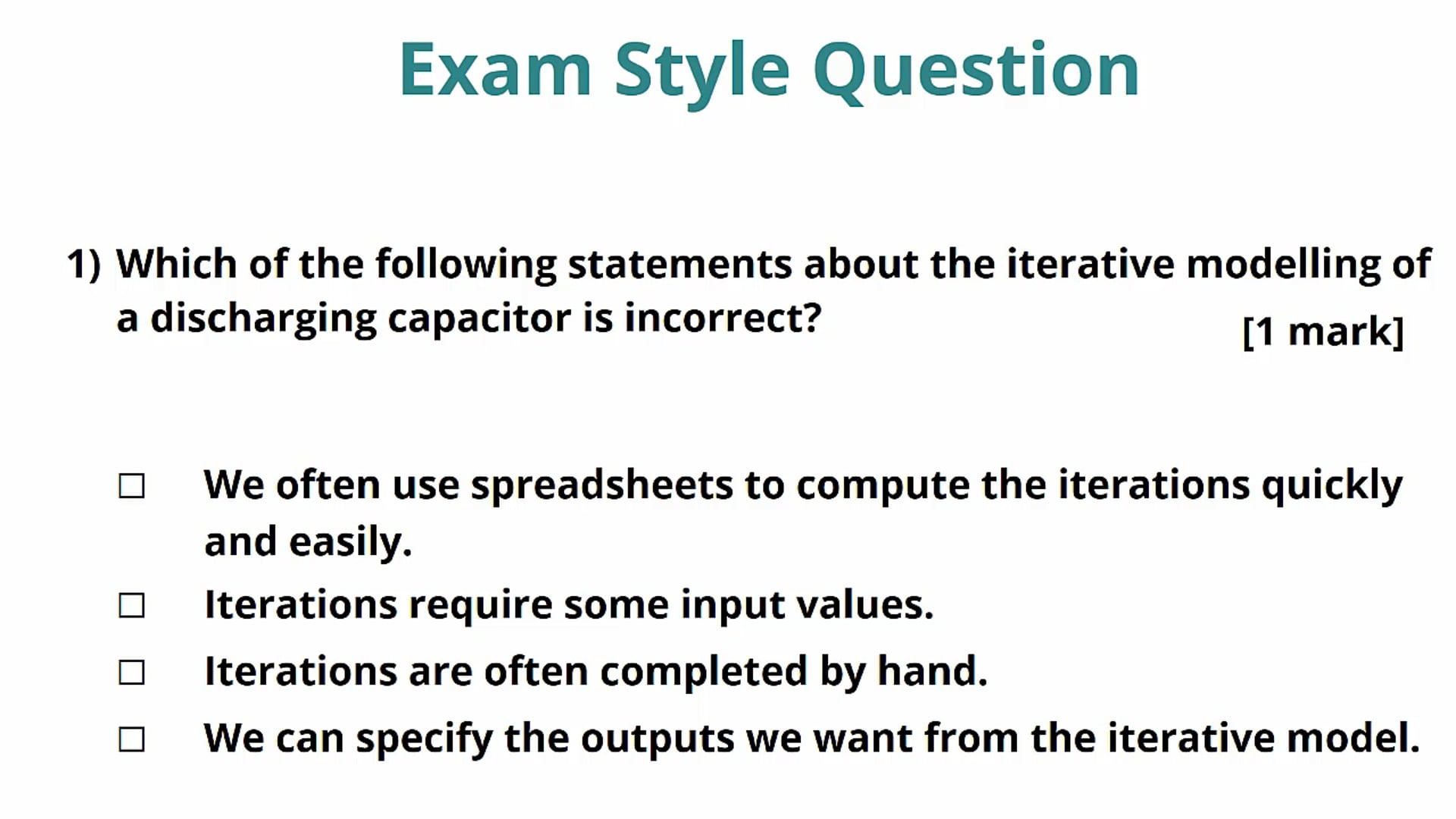 Exam Style Question

1) Which of the following statements about the iterative modelling of a discharging capacitor is incorrect?

[1 mark]

☐ We often use spreadsheets to compute the iterations quickly and easily.

☐ Iterations require some input values.

☐ Iterations are often completed by hand.

☐ We can specify the outputs we want from the iterative model.